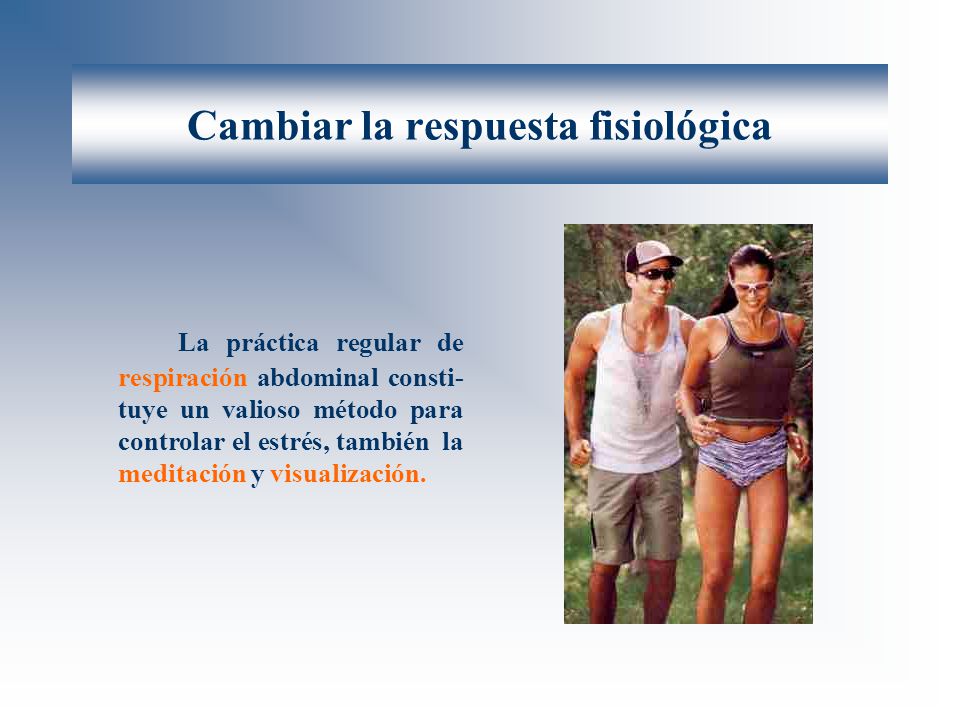 Cambiar la respuesta fisiológica

La práctica regular de respiración abdominal constituye un valioso método para controlar el estrés, también la meditación y visualización.